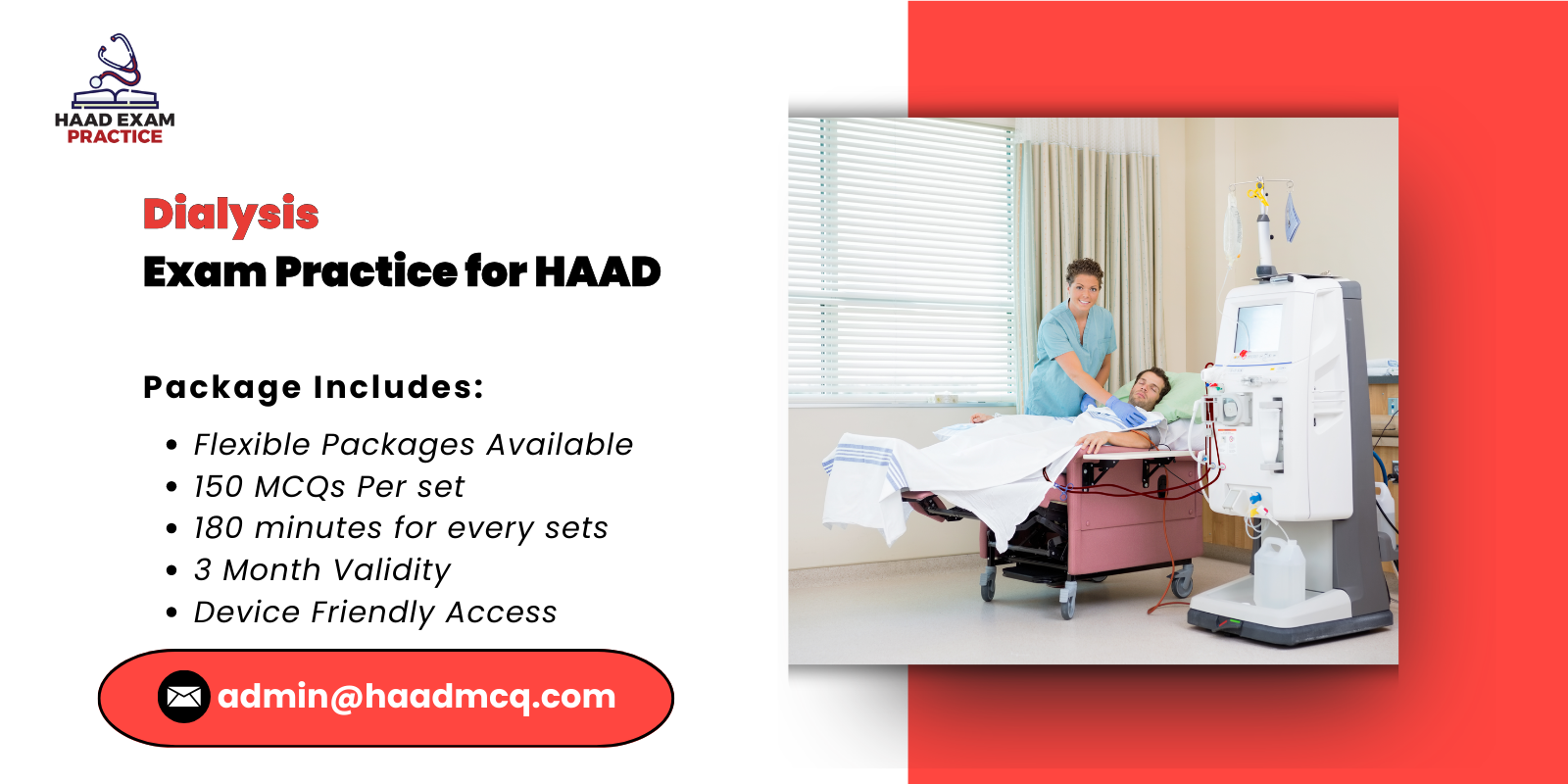 HAAD EXAM
PRACTICE

Dialysis
Exam Practice for HAAD

Package Includes:

• Flexible Packages Available
• 150 MCQs Per set
• 180 minutes for every sets
• 3 Month Validity
• Device Friendly Access

admin@haadmcq.com